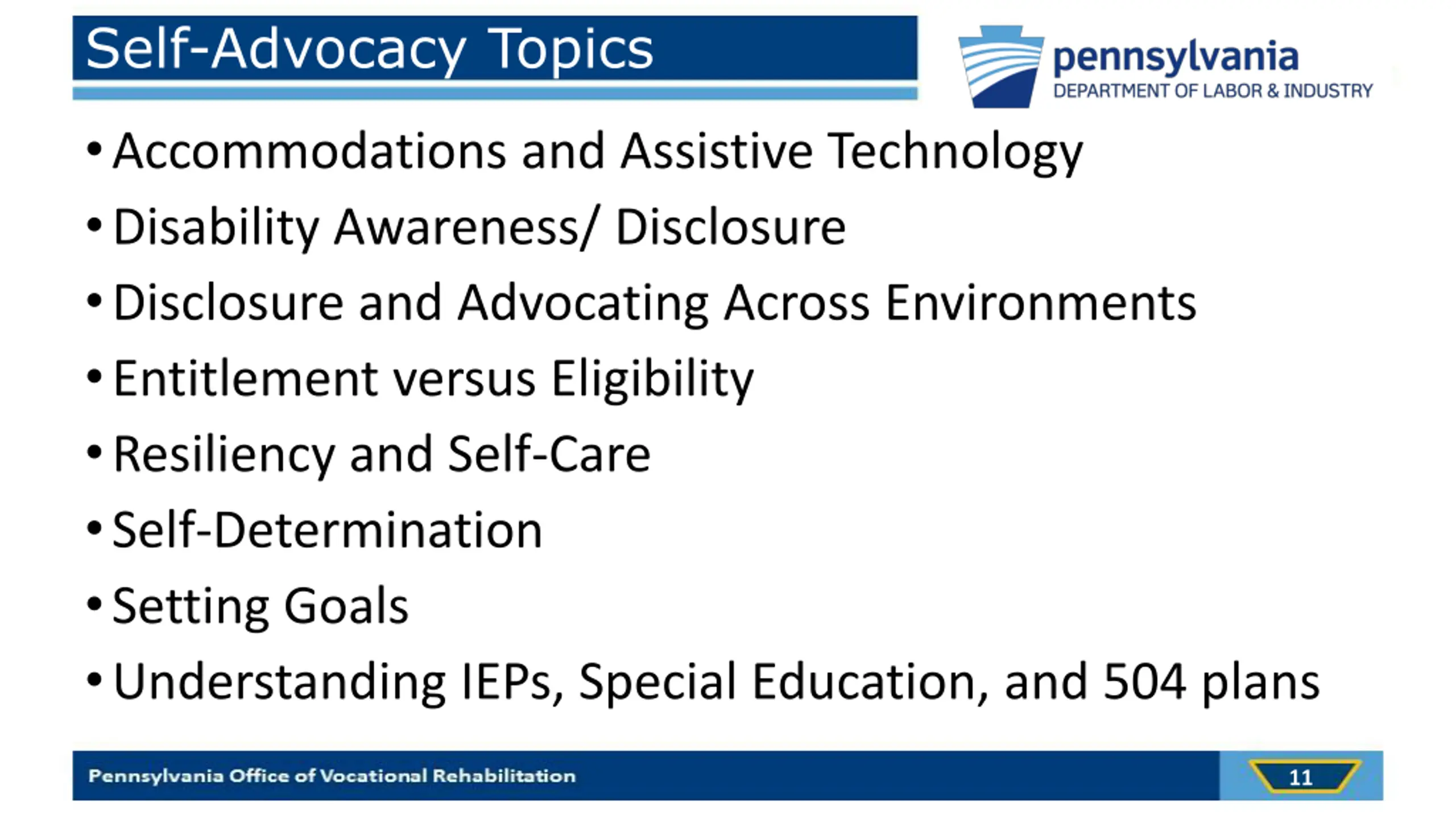 Self-Advocacy Topics

pennsylvania
DEPARTMENT OF LABOR & INDUSTRY

• Accommodations and Assistive Technology
• Disability Awareness/ Disclosure
• Disclosure and Advocating Across Environments
• Entitlement versus Eligibility
• Resiliency and Self-Care
• Self-Determination
• Setting Goals
• Understanding IEPs, Special Education, and 504 plans

Pennsylvania Office of Vocational Rehabilitation

11